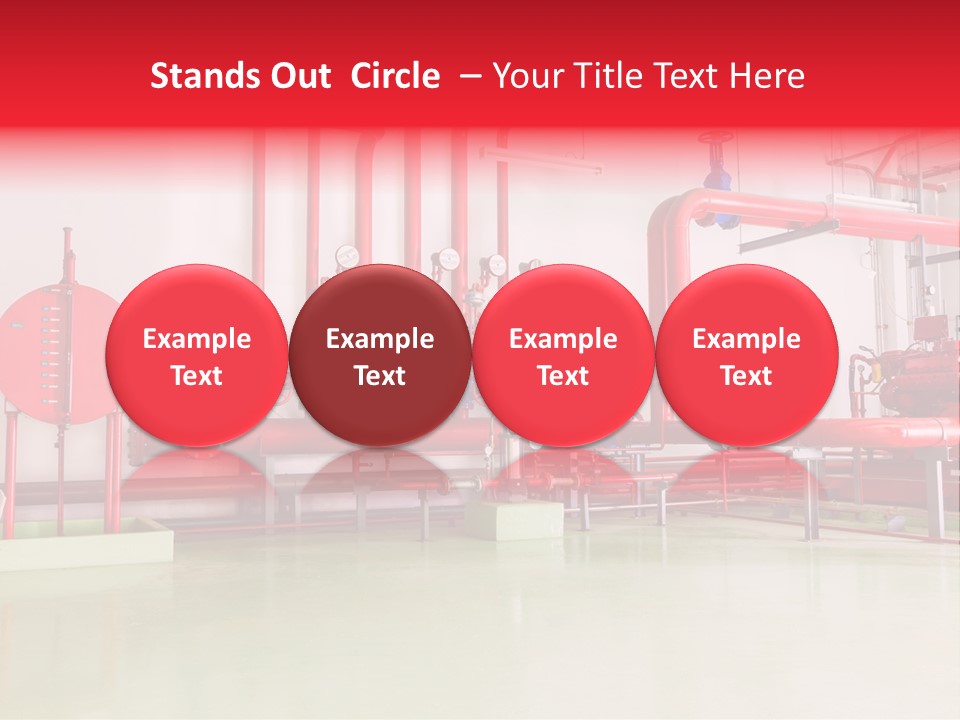 Stands Out Circle – Your Title Text Here

Example Text

Example Text

Example Text

Example Text